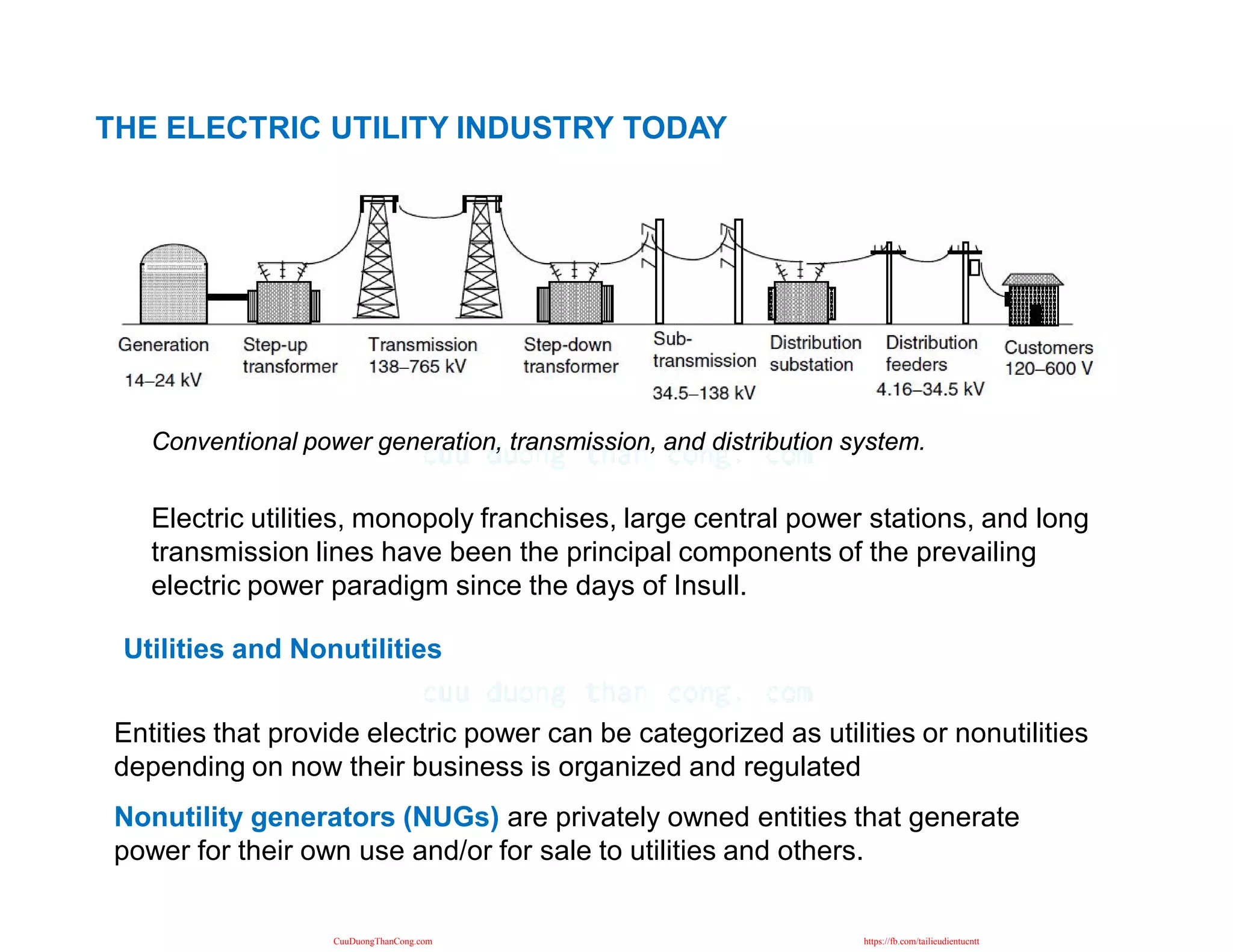 THE ELECTRIC UTILITY INDUSTRY TODAY

Generation 14–24 kV

Step-up transformer

Transmission 138–765 kV

Step-down transformer

Sub-transmission 34.5–138 kV

Distribution substation

Distribution feeders 4.16–34.5 kV

Customers 120–600 V

Conventional power generation, transmission, and distribution system.

cuu duong than cong. com

Electric utilities, monopoly franchises, large central power stations, and long transmission lines have been the principal components of the prevailing electric power paradigm since the days of Insull.

Utilities and Nonutilities

cuu duong than cong. com

Entities that provide electric power can be categorized as utilities or nonutilities depending on now their business is organized and regulated

Nonutility generators (NUGs) are privately owned entities that generate power for their own use and/or for sale to utilities and others.

CuuDuongThanCong.com

https://fb.com/tailieudientucntt